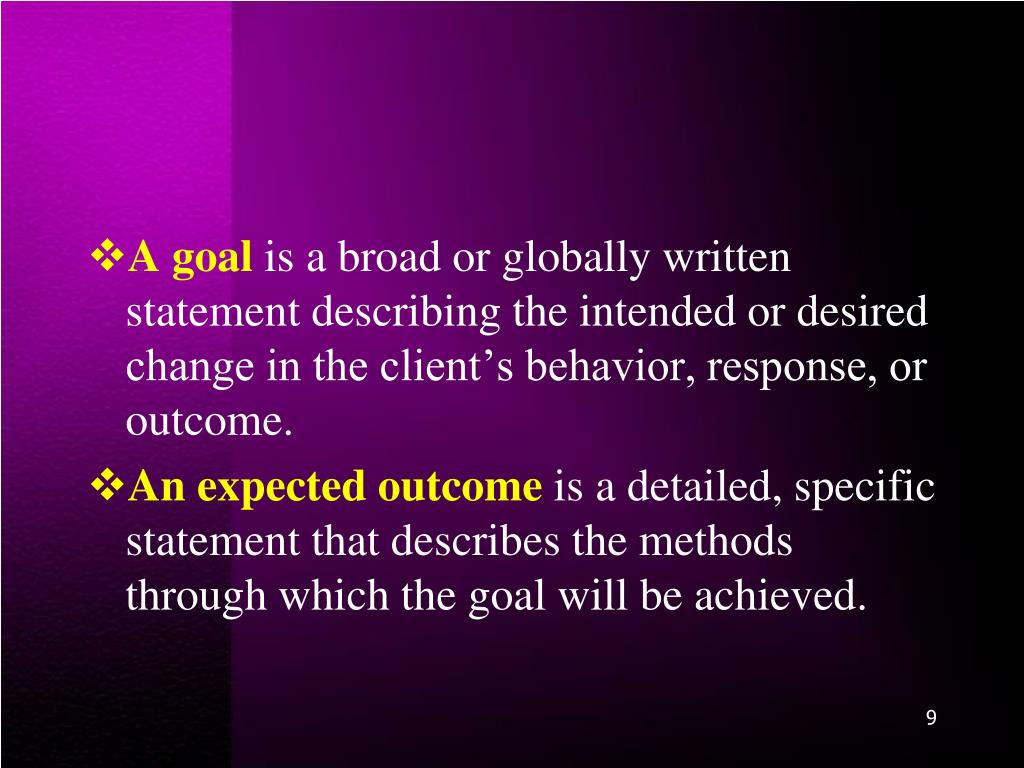 ❖A goal is a broad or globally written statement describing the intended or desired change in the client’s behavior, response, or outcome.

❖An expected outcome is a detailed, specific statement that describes the methods through which the goal will be achieved.

9